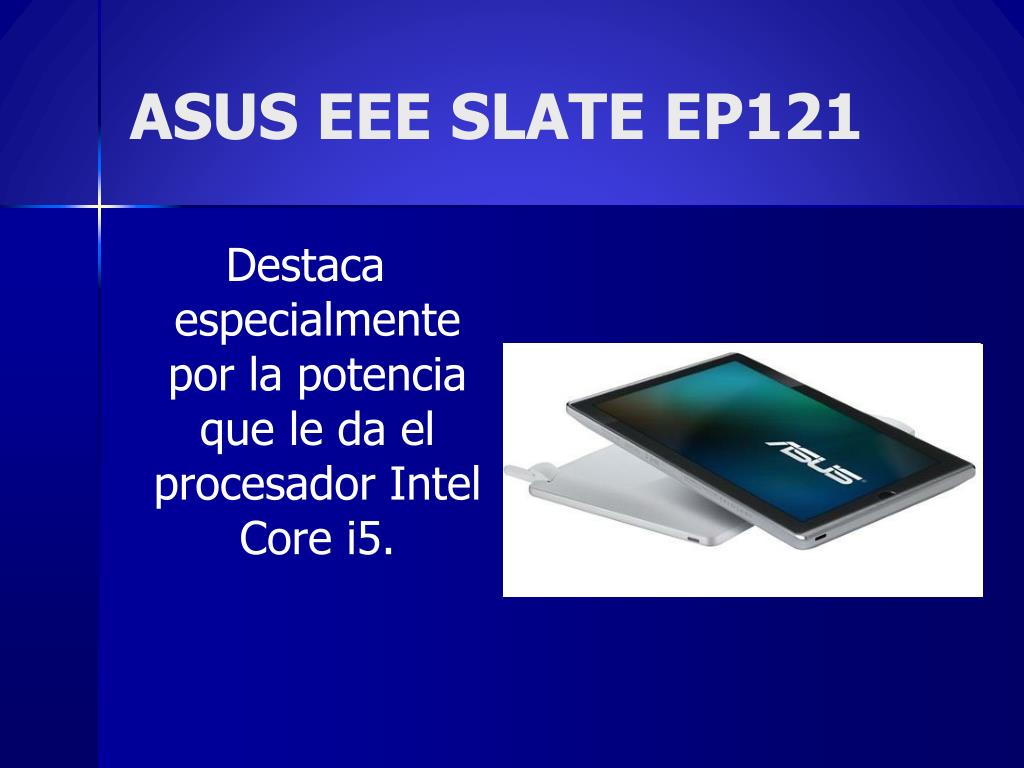 ASUS EEE SLATE EP121

Destaca especialmente por la potencia que le da el procesador Intel Core i5.

ASUS